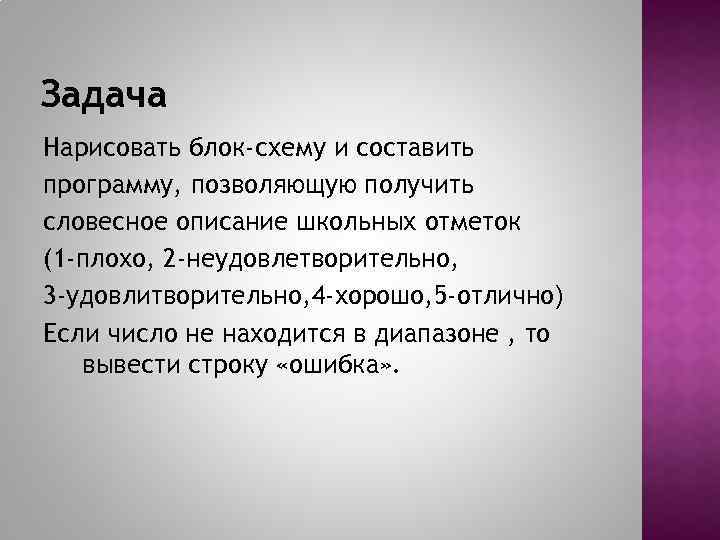 Задача

Нарисовать блок-схему и составить программу, позволяющую получить словесное описание школьных отметок (1-плохо, 2-неудовлетворительно, 3-удовлитворительно,4-хорошо,5-отлично)

Если число не находится в диапазоне , то вывести строку «ошибка».